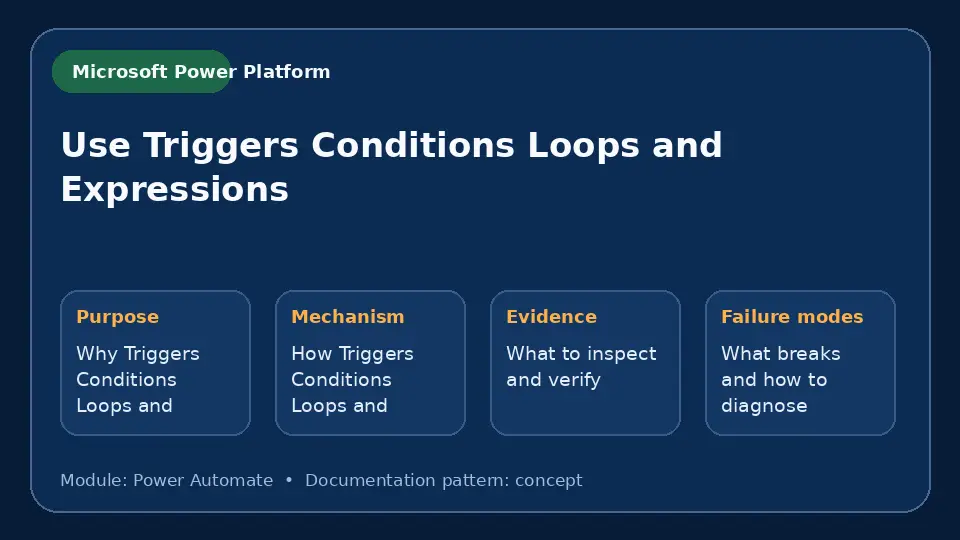 Microsoft Power Platform

Use Triggers Conditions Loops and Expressions

Purpose

Why Triggers Conditions Loops and

Mechanism

How Triggers Conditions Loops and

Evidence

What to inspect and verify

Failure modes

What breaks and how to diagnose

Module: Power Automate • Documentation pattern: concept